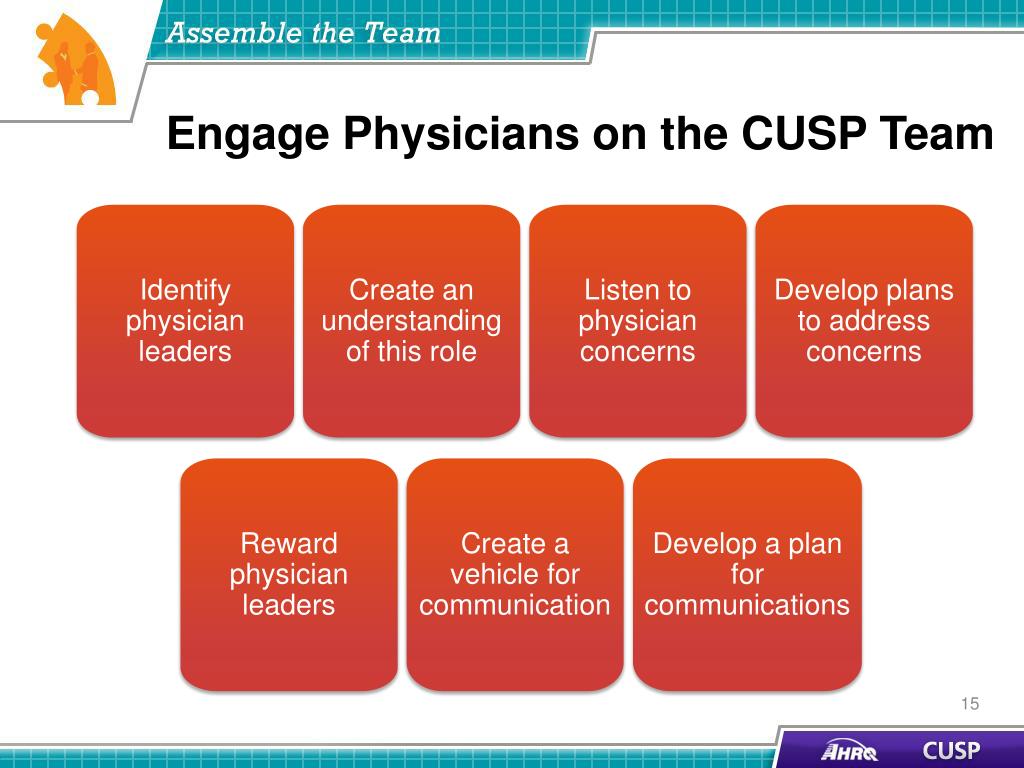 Assemble the Team

Engage Physicians on the CUSP Team

Identify physician leaders

Create an understanding of this role

Listen to physician concerns

Develop plans to address concerns

Reward physician leaders

Create a vehicle for communication

Develop a plan for communications

15

AHRQ CUSP